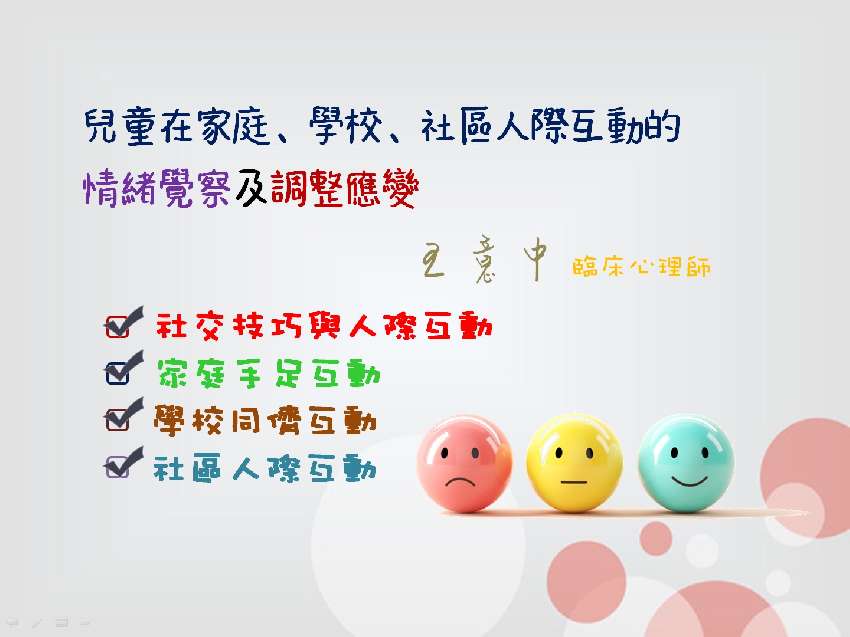 兒童在家庭、學校、社區人際互動的

情緒覺察及調整應變

王意中 臨床心理師

社交技巧與人際互動

家庭手足互動

學校同儕互動

社區人際互動